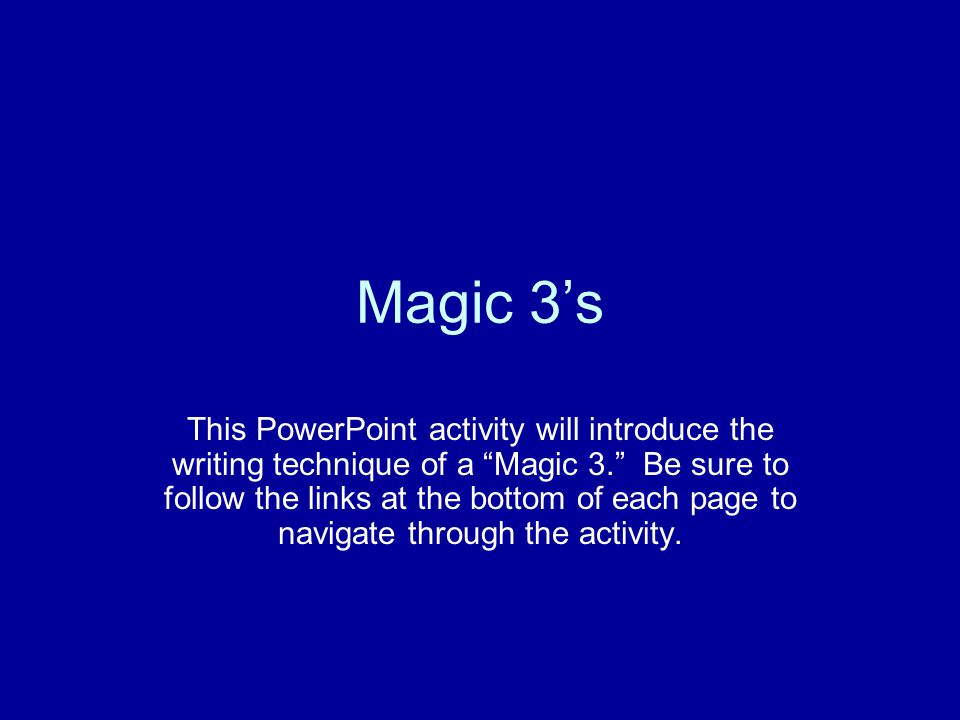 Magic 3’s

This PowerPoint activity will introduce the writing technique of a “Magic 3.” Be sure to follow the links at the bottom of each page to navigate through the activity.